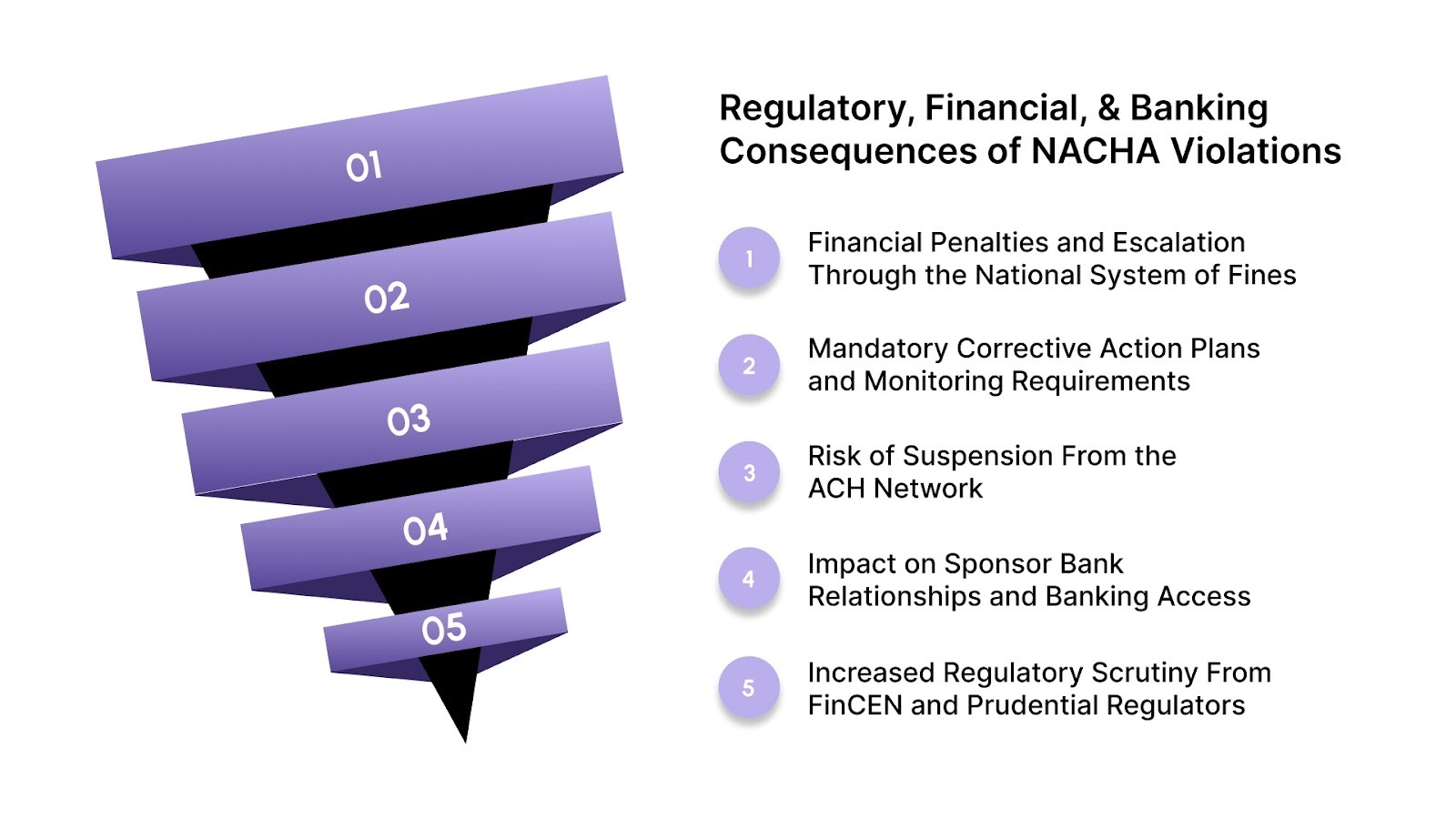 01

02

03

04

05

Regulatory, Financial, & Banking Consequences of NACHA Violations

1 Financial Penalties and Escalation Through the National System of Fines

2 Mandatory Corrective Action Plans and Monitoring Requirements

3 Risk of Suspension From the ACH Network

4 Impact on Sponsor Bank Relationships and Banking Access

5 Increased Regulatory Scrutiny From FinCEN and Prudential Regulators